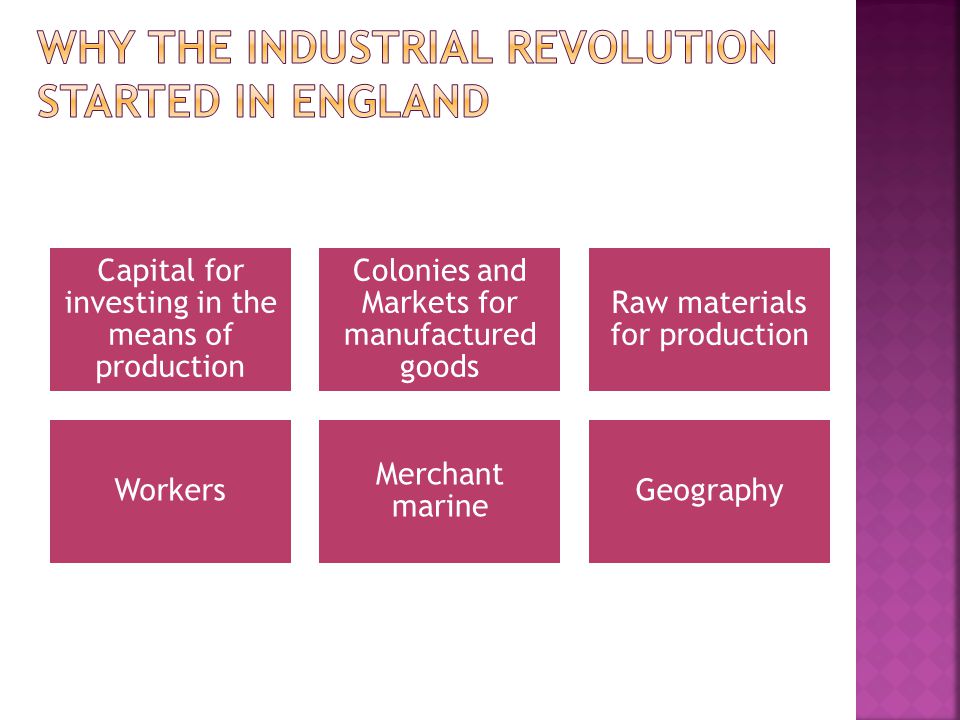 WHY THE INDUSTRIAL REVOLUTION STARTED IN ENGLAND

Capital for investing in the means of production

Colonies and Markets for manufactured goods

Raw materials for production

Workers

Merchant marine

Geography